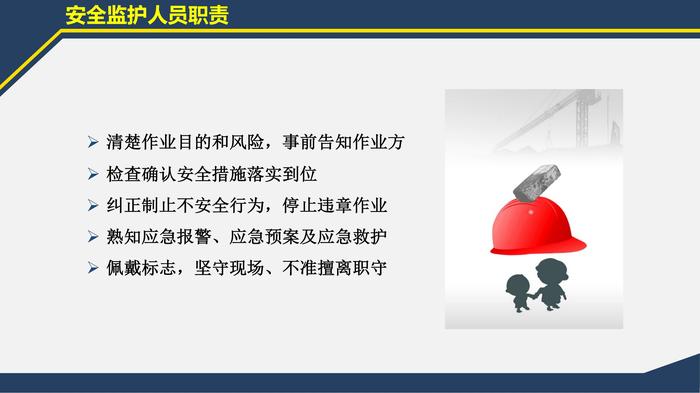 安全监护人员职责

➢ 清楚作业目的和风险，事前告知作业方

➢ 检查确认安全措施落实到位

➢ 纠正制止不安全行为，停止违章作业

➢ 熟知应急报警、应急预案及应急救护

➢ 佩戴标志，坚守现场、不准擅离职守